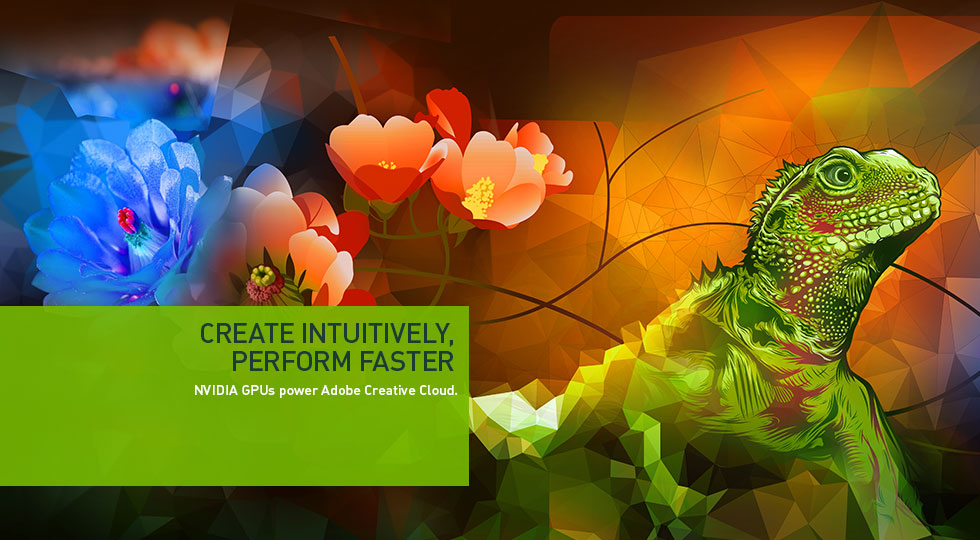 CREATE INTUITIVELY, PERFORM FASTER

NVIDIA GPUs power Adobe Creative Cloud.